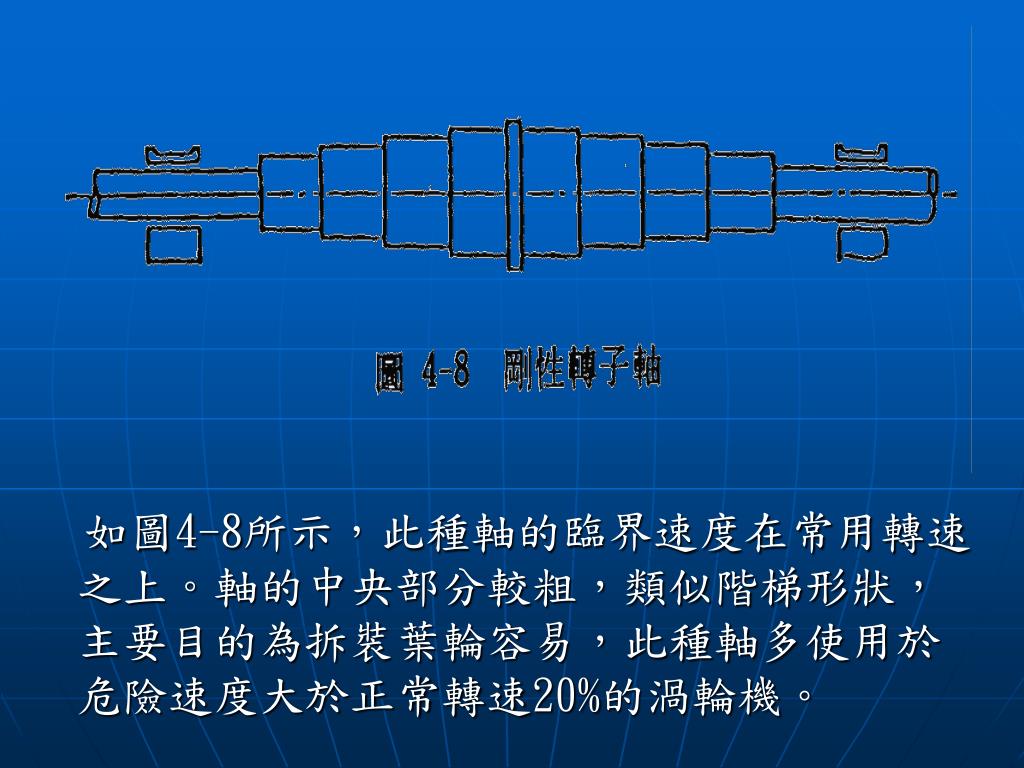 圖 4-8 剛性轉子軸

如圖4-8所示，此種軸的臨界速度在常用轉速之上。軸的中央部分較粗，類似階梯形狀，主要目的為拆裝葉輪容易，此種軸多使用於危險速度大於正常轉速20%的渦輪機。